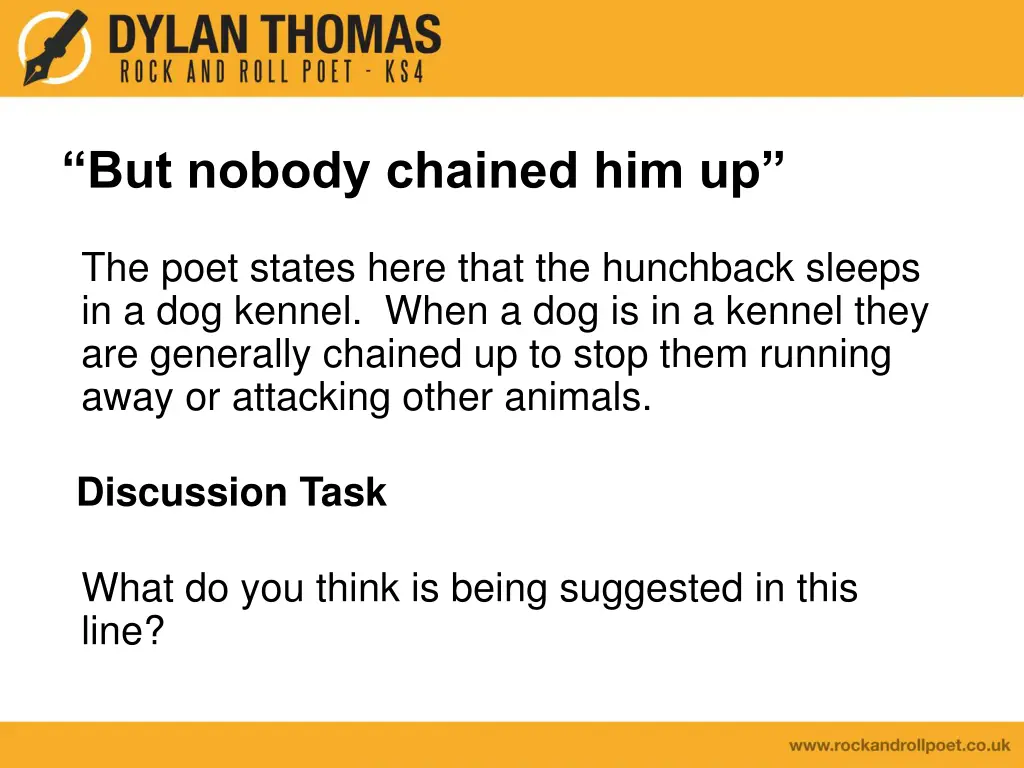 DYLAN THOMAS
ROCK AND ROLL POET - KS4

“But nobody chained him up”

The poet states here that the hunchback sleeps in a dog kennel. When a dog is in a kennel they are generally chained up to stop them running away or attacking other animals.

Discussion Task

What do you think is being suggested in this line?

www.rockandrollpoet.co.uk